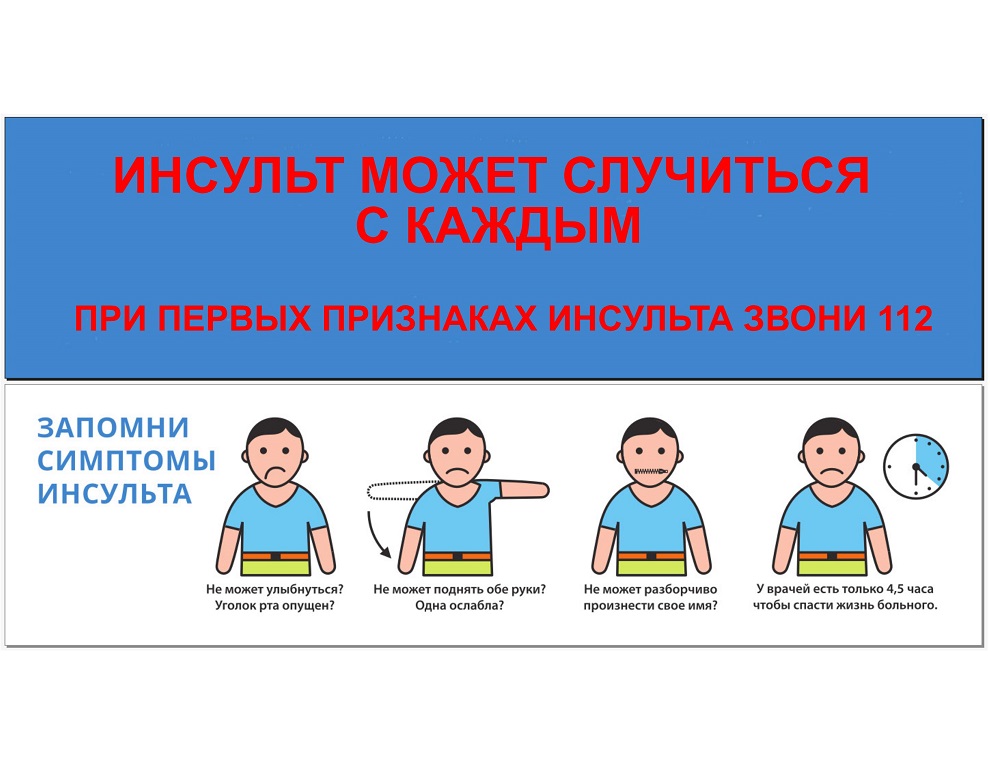 ИНСУЛЬТ МОЖЕТ СЛУЧИТЬСЯ С КАЖДЫМ

ПРИ ПЕРВЫХ ПРИЗНАКАХ ИНСУЛЬТА ЗВОНИ 112

ЗАПОМНИ СИМПТОМЫ ИНСУЛЬТА

Не может улыбнуться? Уголок рта опущен?

Не может поднять обе руки? Одна ослабла?

Не может разборчиво произнести свое имя?

У врачей есть только 4,5 часа чтобы спасти жизнь больного.